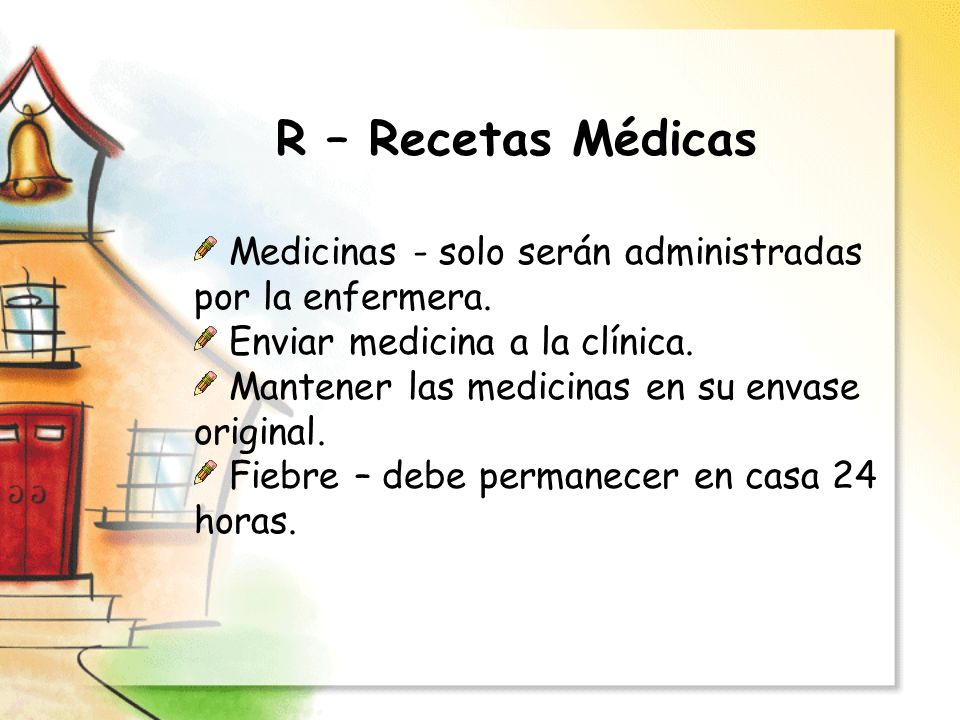 R – Recetas Médicas

Medicinas - solo serán administradas por la enfermera.
Enviar medicina a la clínica.
Mantener las medicinas en su envase original.
Fiebre – debe permanecer en casa 24 horas.